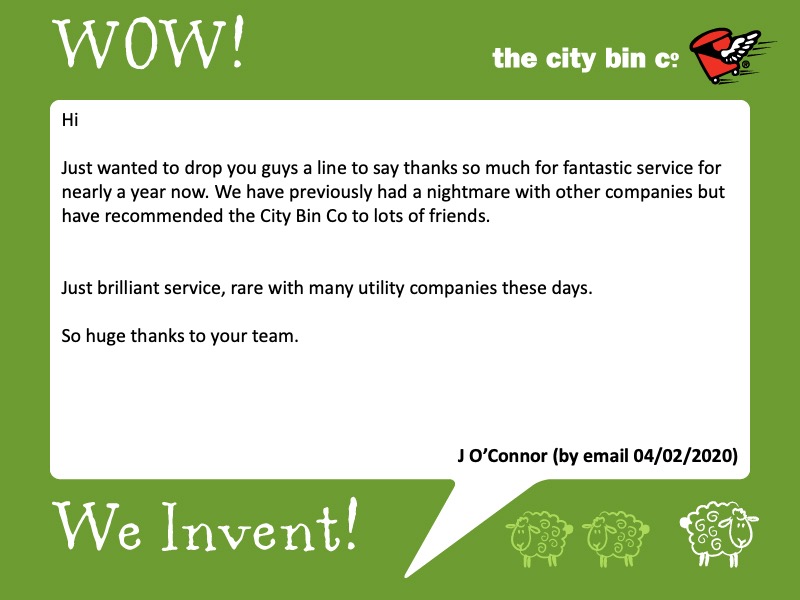 WOW!

the city bin co

Hi

Just wanted to drop you guys a line to say thanks so much for fantastic service for nearly a year now. We have previously had a nightmare with other companies but have recommended the City Bin Co to lots of friends.

Just brilliant service, rare with many utility companies these days.

So huge thanks to your team.

J O'Connor (by email 04/02/2020)

We Invent!